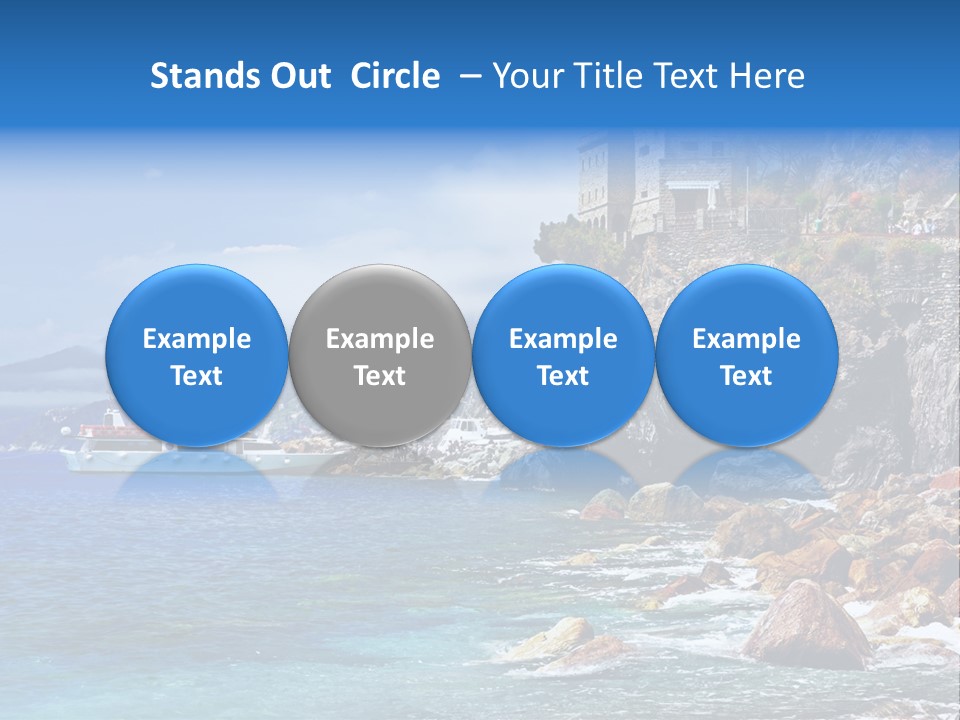 Stands Out Circle – Your Title Text Here

Example Text

Example Text

Example Text

Example Text